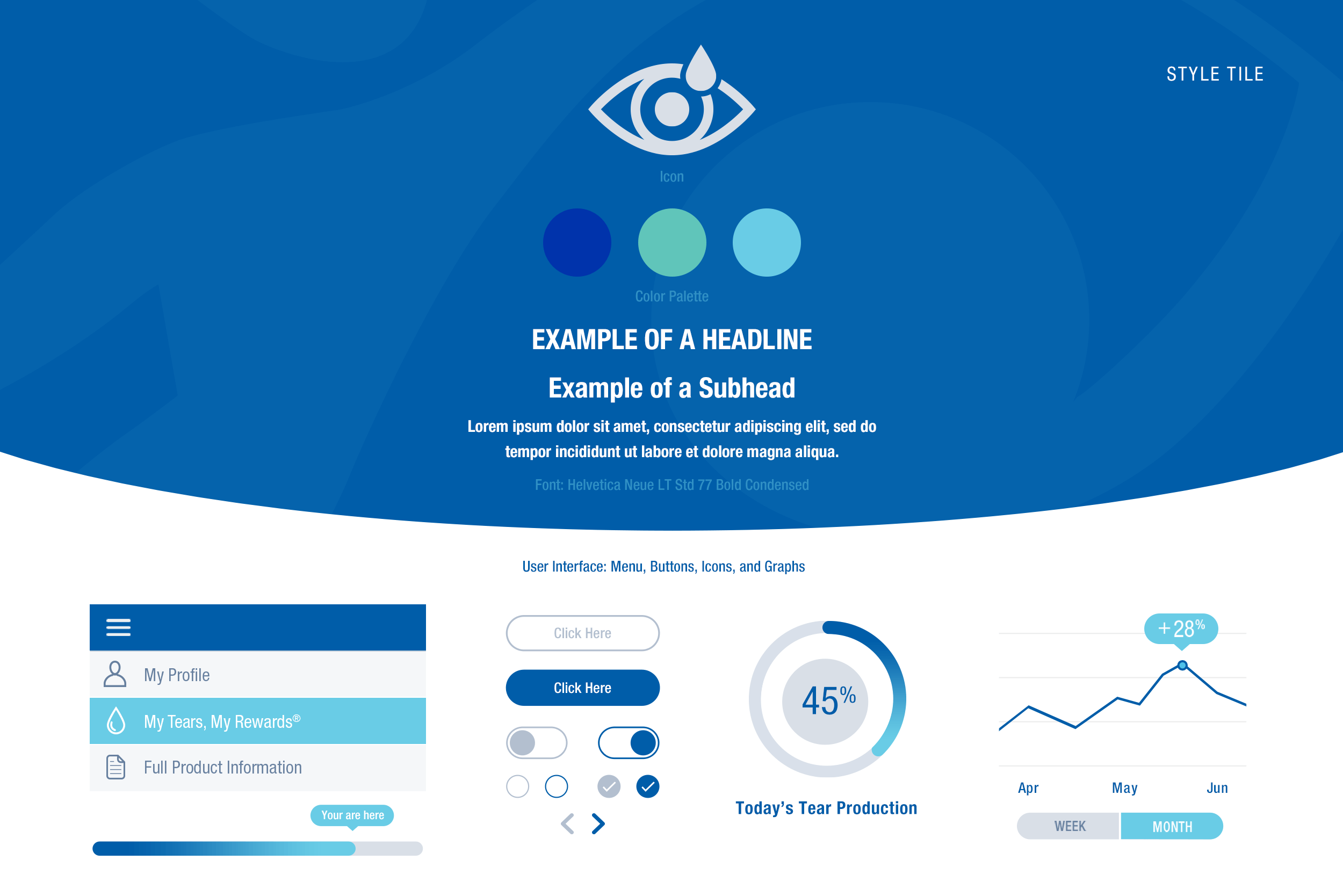 STYLE TILE

Icon

Color Palette

EXAMPLE OF A HEADLINE

Example of a Subhead

Lorem ipsum dolor sit amet, consectetur adipiscing elit, sed do tempor incididunt ut labore et dolore magna aliqua.

Font: Helvetica Neue LT Std 77 Bold Condensed

User Interface: Menu, Buttons, Icons, and Graphs

My Profile

My Tears, My Rewards®

Full Product Information

Your are here

Click Here

Click Here

45%

Today's Tear Production

+28%

Apr May Jun

WEEK MONTH